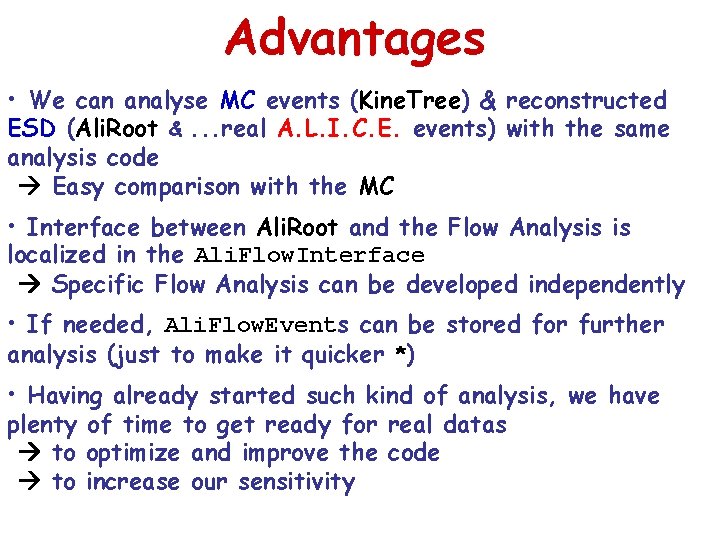 Advantages

• We can analyse MC events (KineTree) & reconstructed ESD (AliRoot & ...real A.L.I.C.E. events) with the same analysis code
→ Easy comparison with the MC

• Interface between AliRoot and the Flow Analysis is localized in the AliFlowInterface
→ Specific Flow Analysis can be developed independently

• If needed, AliFlowEvents can be stored for further analysis (just to make it quicker *)

• Having already started such kind of analysis, we have plenty of time to get ready for real datas
→ to optimize and improve the code
→ to increase our sensitivity